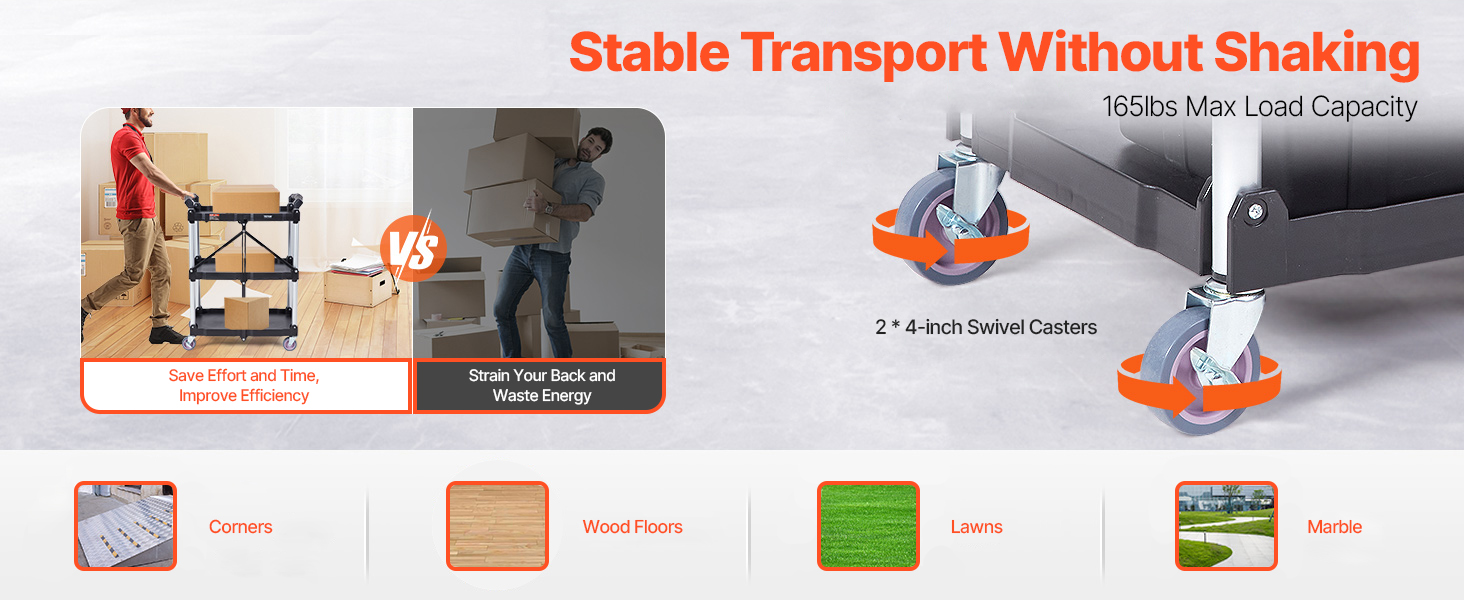 Stable Transport Without Shaking

165lbs Max Load Capacity

VS

Save Effort and Time, Improve Efficiency

Strain Your Back and Waste Energy

2 * 4-inch Swivel Casters

Corners

Wood Floors

Lawns

Marble